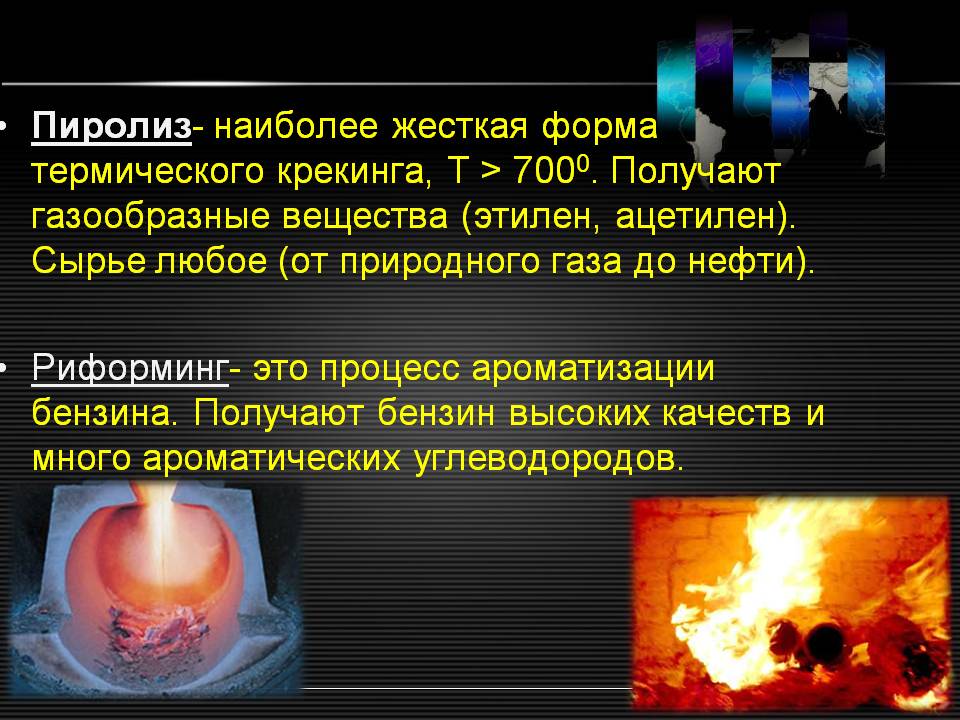 • Пиролиз- наиболее жесткая форма термического крекинга, Т > $700^0$. Получают газообразные вещества (этилен, ацетилен). Сырье любое (от природного газа до нефти).

• Риформинг- это процесс ароматизации бензина. Получают бензин высоких качеств и много ароматических углеводородов.